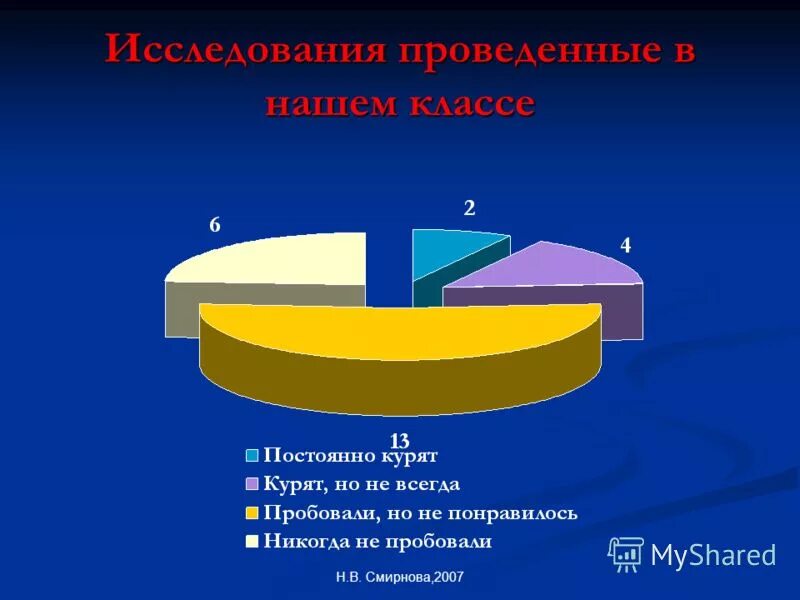 Исследования проведенные в нашем классе

6

2

4

13

Постоянно курят
Курят, но не всегда
Пробовали, но не понравилось
Никогда не пробовали

MyShared

Н.В. Смирнова,2007